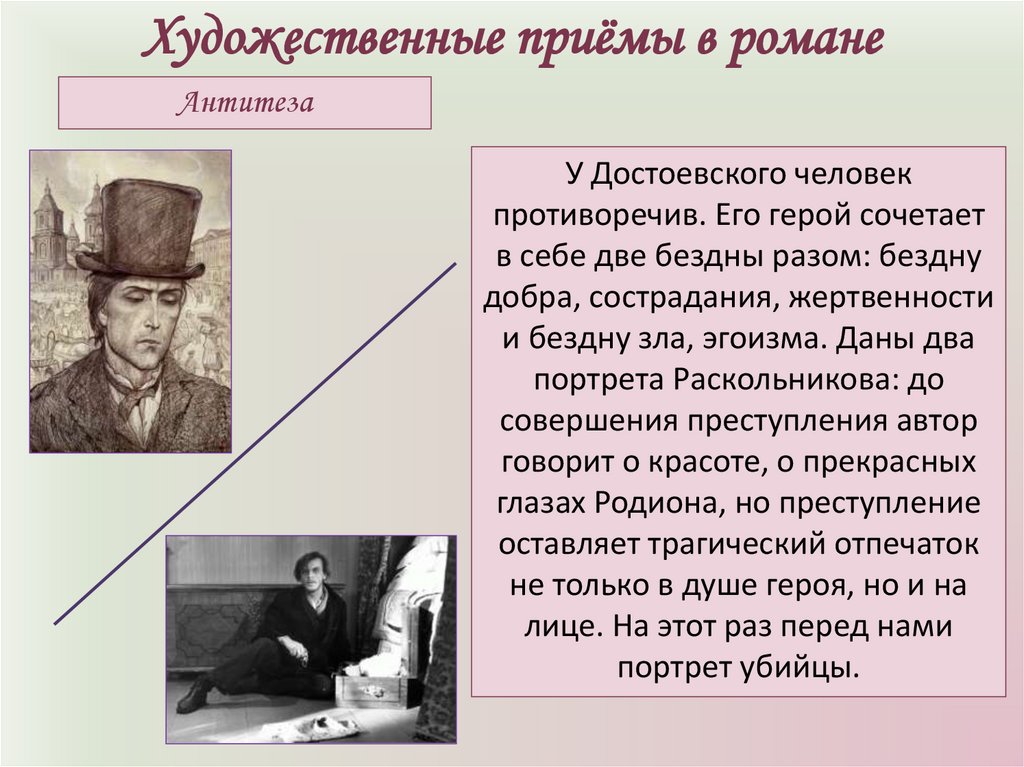 Художественные приёмы в романе

Антитеза

У Достоевского человек противоречив. Его герой сочетает в себе две бездны разом: бездну добра, сострадания, жертвенности и бездну зла, эгоизма. Даны два портрета Раскольникова: до совершения преступления автор говорит о красоте, о прекрасных глазах Родиона, но преступление оставляет трагический отпечаток не только в душе героя, но и на лице. На этот раз перед нами портрет убийцы.